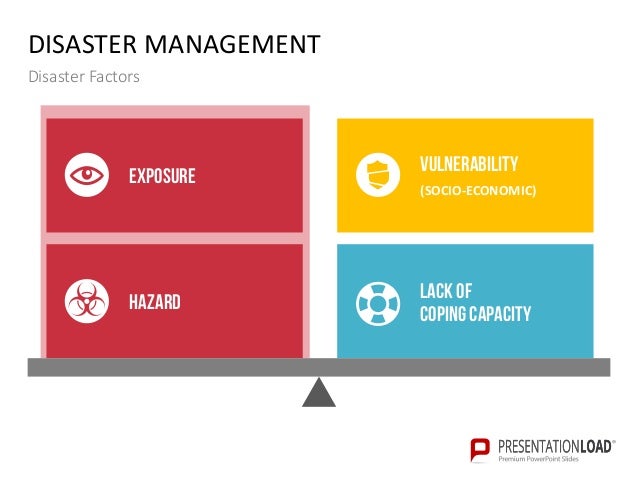 DISASTER MANAGEMENT

Disaster Factors

EXPOSURE

HAZARD

VULNERABILITY
(SOCIO-ECONOMIC)

LACK OF
COPING CAPACITY

PRESENTATIONLOAD®
Premium PowerPoint Slides